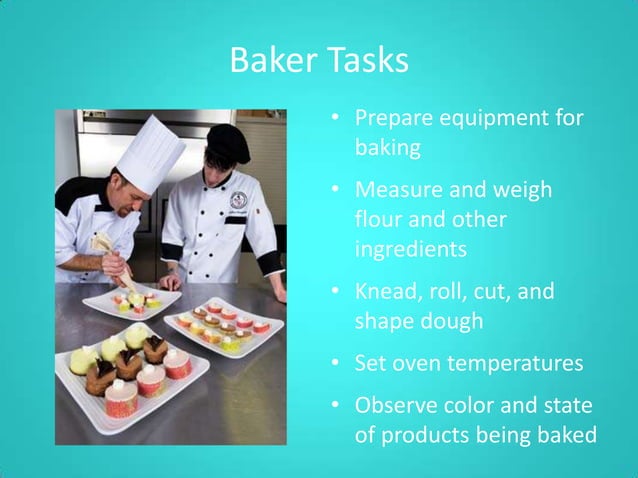 Baker Tasks

• Prepare equipment for baking
• Measure and weigh flour and other ingredients
• Knead, roll, cut, and shape dough
• Set oven temperatures
• Observe color and state of products being baked